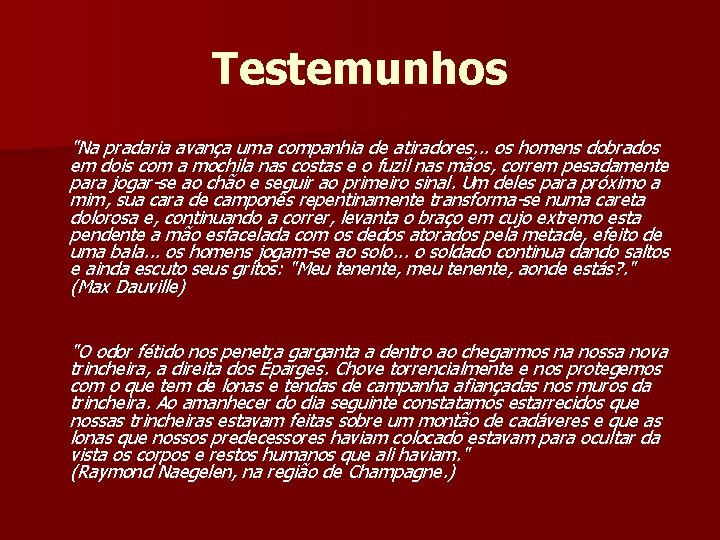 Testemunhos

"Na pradaria avança uma companhia de atiradores... os homens dobrados em dois com a mochila nas costas e o fuzil nas mãos, correm pesadamente para jogar-se ao chão e seguir ao primeiro sinal. Um deles para próximo a mim, sua cara de camponês repentinamente transforma-se numa careta dolorosa e, continuando a correr, levanta o braço em cujo extremo esta pendente a mão esfacelada com os dedos atorados pela metade, efeito de uma bala... os homens jogam-se ao solo... o soldado continua dando saltos e ainda escuto seus gritos: "Meu tenente, meu tenente, aonde estás?." (Max Dauville)

"O odor fétido nos penetra garganta a dentro ao chegarmos na nossa nova trincheira, a direita dos Éparges. Chove torrencialmente e nos protegemos com o que tem de lonas e tendas de campanha afiançadas nos muros da trincheira. Ao amanhecer do dia seguinte constatamos estarrecidos que nossas trincheiras estavam feitas sobre um montão de cadáveres e que as lonas que nossos predecessores haviam colocado estavam para ocultar da vista os corpos e restos humanos que ali haviam."
(Raymond Naegelen, na região de Champagne.)